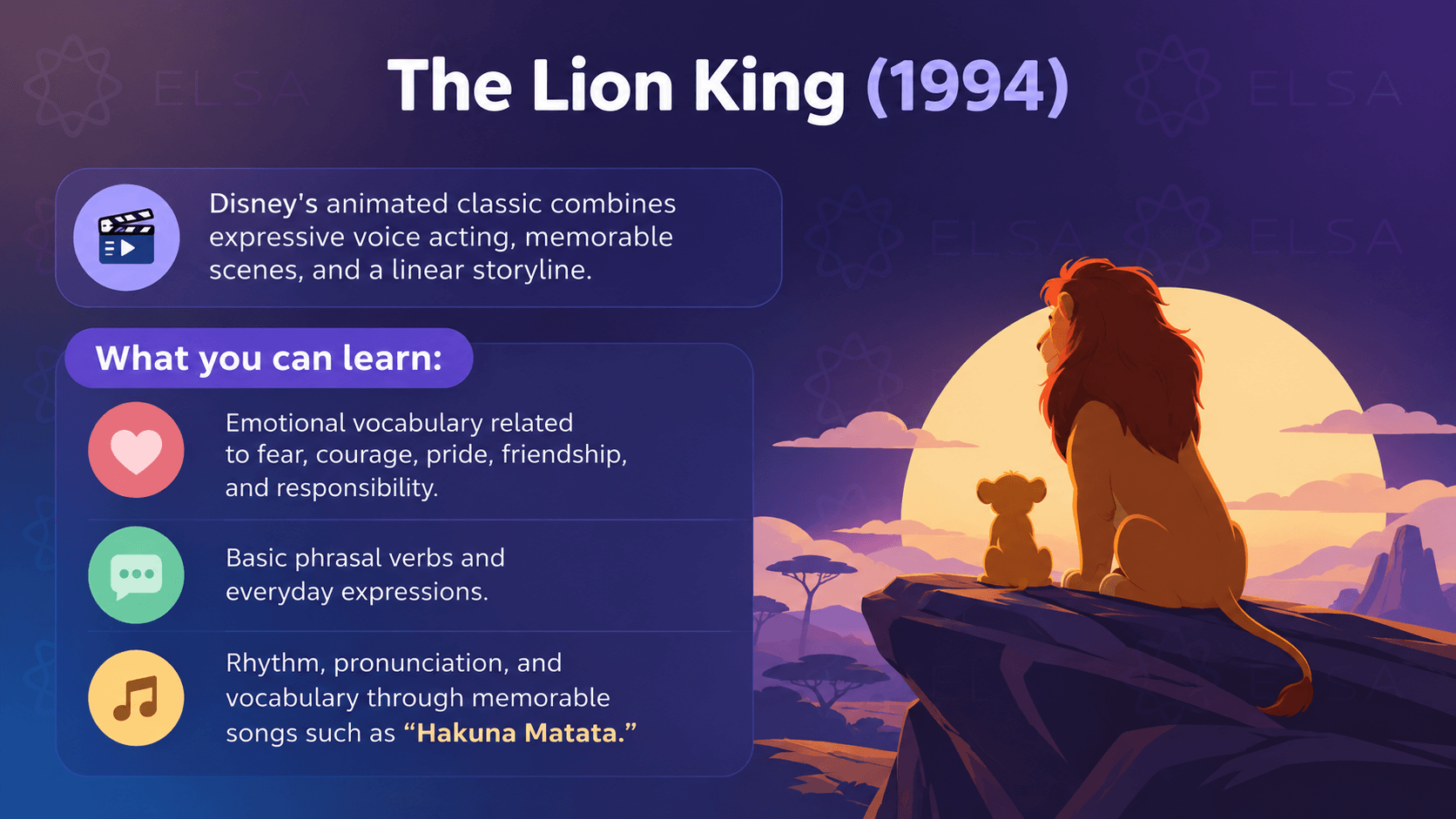 The Lion King (1994)

Disney's animated classic combines expressive voice acting, memorable scenes, and a linear storyline.

What you can learn:

Emotional vocabulary related to fear, courage, pride, friendship, and responsibility.

Basic phrasal verbs and everyday expressions.

Rhythm, pronunciation, and vocabulary through memorable songs such as "Hakuna Matata."

ELSA